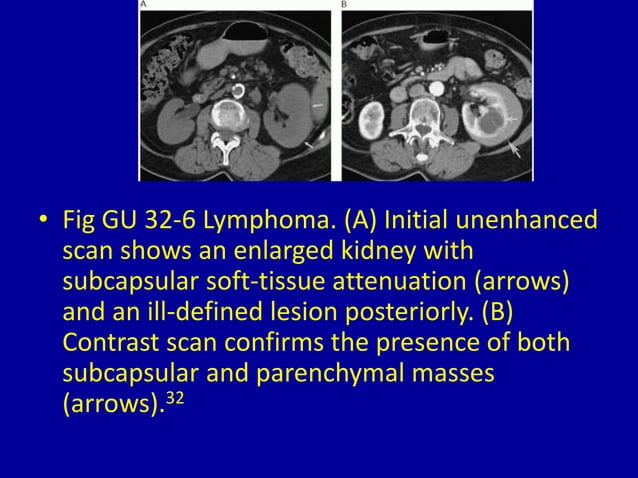 A

B

• Fig GU 32-6 Lymphoma. (A) Initial unenhanced scan shows an enlarged kidney with subcapsular soft-tissue attenuation (arrows) and an ill-defined lesion posteriorly. (B) Contrast scan confirms the presence of both subcapsular and parenchymal masses (arrows).$^{32}$